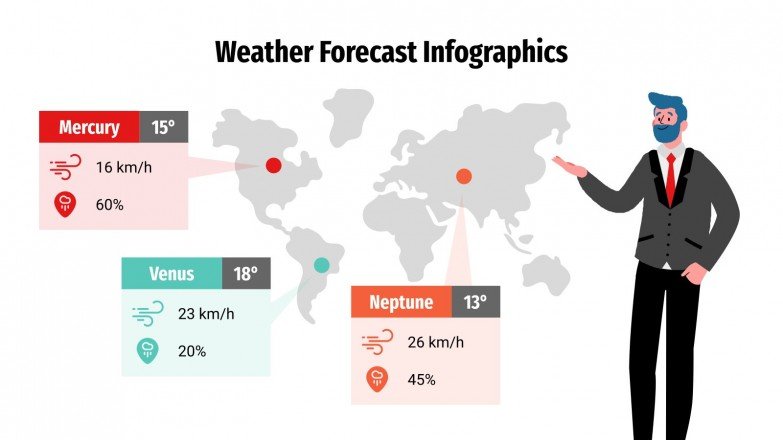 Weather Forecast Infographics

Mercury 15°

16 km/h

60%

Venus 18°

23 km/h

20%

Neptune 13°

26 km/h

45%